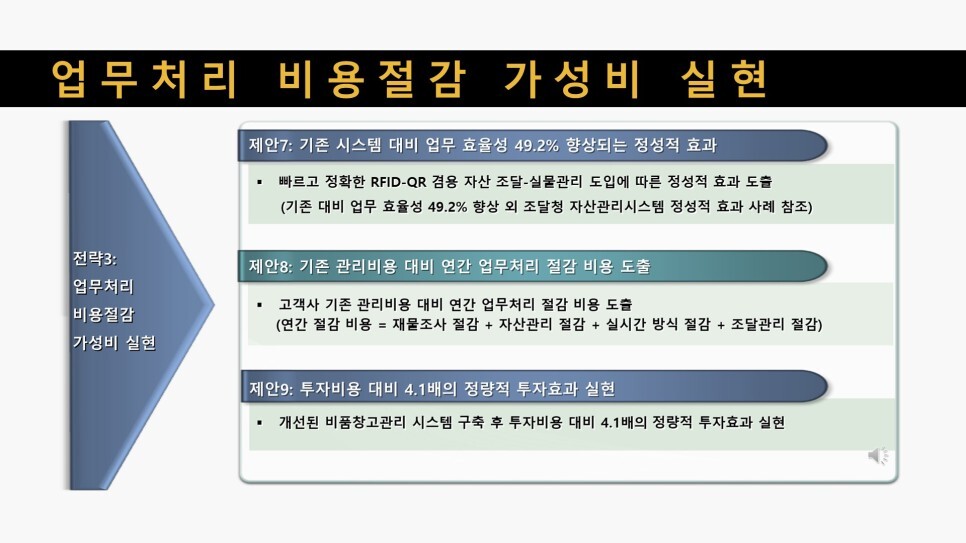 업무처리 비용절감 가성비 실현

전략3:
업무처리
비용절감
가성비 실현

제안7: 기존 시스템 대비 업무 효율성 49.2% 향상되는 정성적 효과

▪ 빠르고 정확한 RFID-QR 겸용 자산 조달-실물관리 도입에 따른 정성적 효과 도출
(기존 대비 업무 효율성 49.2% 향상 외 조달청 자산관리시스템 정성적 효과 사례 참조)

제안8: 기존 관리비용 대비 연간 업무처리 절감 비용 도출

▪ 고객사 기존 관리비용 대비 연간 업무처리 절감 비용 도출
(연간 절감 비용 = 재물조사 절감 + 자산관리 절감 + 실시간 방식 절감 + 조달관리 절감)

제안9: 투자비용 대비 4.1배의 정량적 투자효과 실현

▪ 개선된 비품창고관리 시스템 구축 후 투자비용 대비 4.1배의 정량적 투자효과 실현